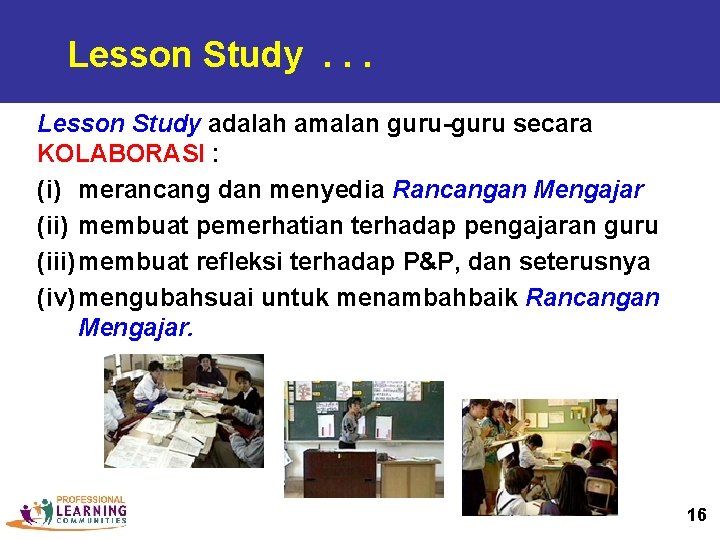 Lesson Study . . .

Lesson Study adalah amalan guru-guru secara KOLABORASI :

(i) merancang dan menyedia Rancangan Mengajar

(ii) membuat pemerhatian terhadap pengajaran guru

(iii) membuat refleksi terhadap P&P, dan seterusnya

(iv) mengubahsuai untuk menambahbaik Rancangan Mengajar.

PROFESSIONAL LEARNING COMMUNITIES

16